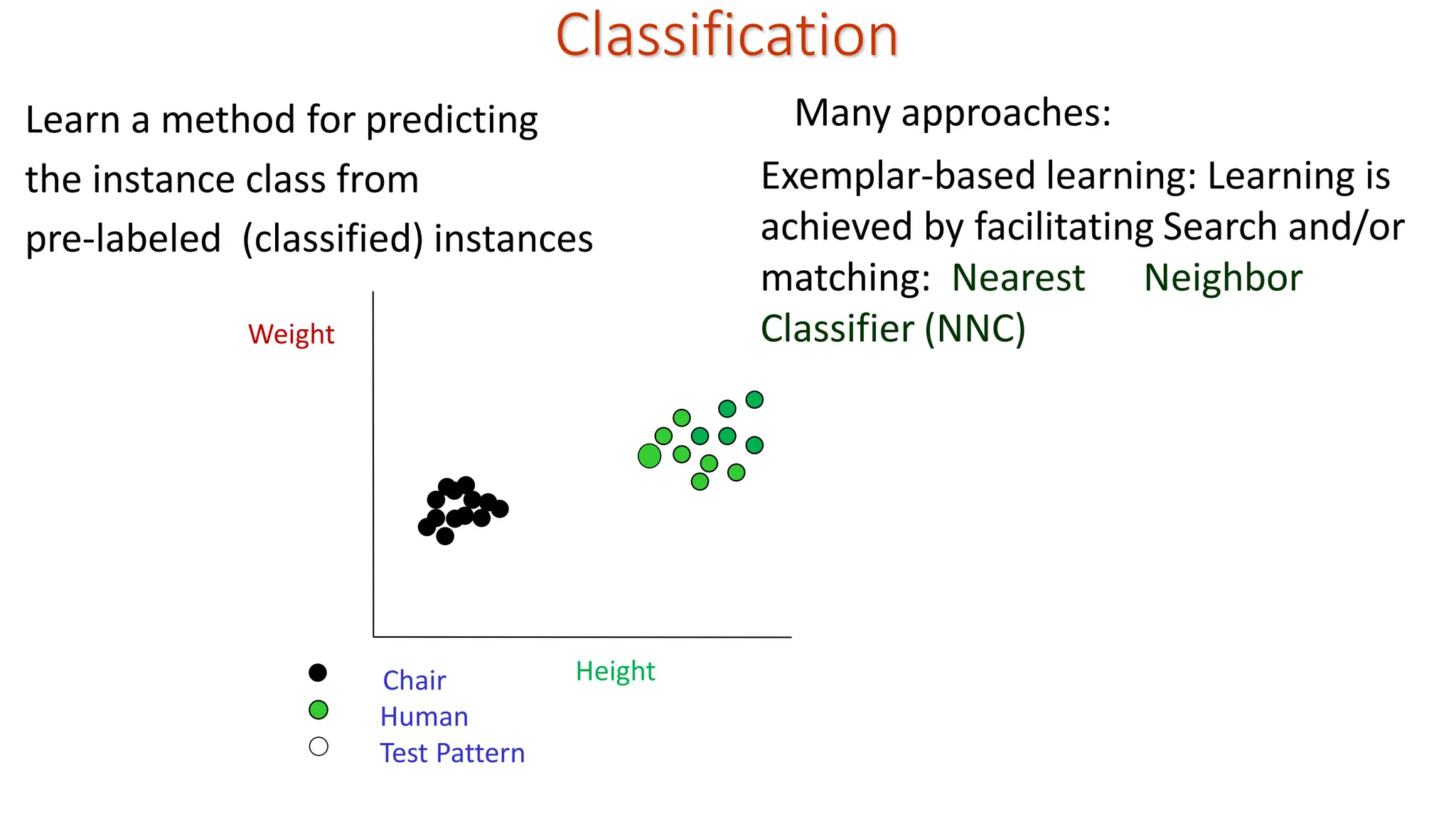 Classification

Learn a method for predicting the instance class from pre-labeled (classified) instances

Many approaches:

Exemplar-based learning: Learning is achieved by facilitating Search and/or matching: Nearest Neighbor Classifier (NNC)

Weight

Height

Chair
Human
Test Pattern